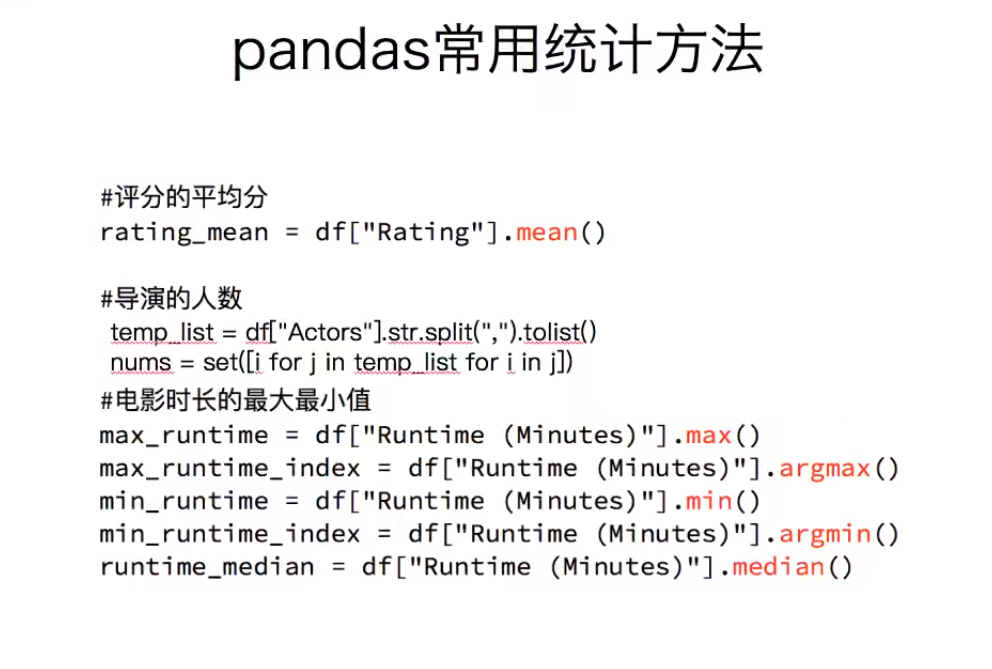 pandas常用统计方法

#评分的平均分
rating_mean = df["Rating"].mean()

#导演的人数
temp_list = df["Actors"].str.split(",").tolist()
nums = set([i for j in temp_list for i in j])

#电影时长的最大最小值
max_runtime = df["Runtime (Minutes)"].max()
max_runtime_index = df["Runtime (Minutes)"].argmax()
min_runtime = df["Runtime (Minutes)"].min()
min_runtime_index = df["Runtime (Minutes)"].argmin()
runtime_median = df["Runtime (Minutes)"].median()